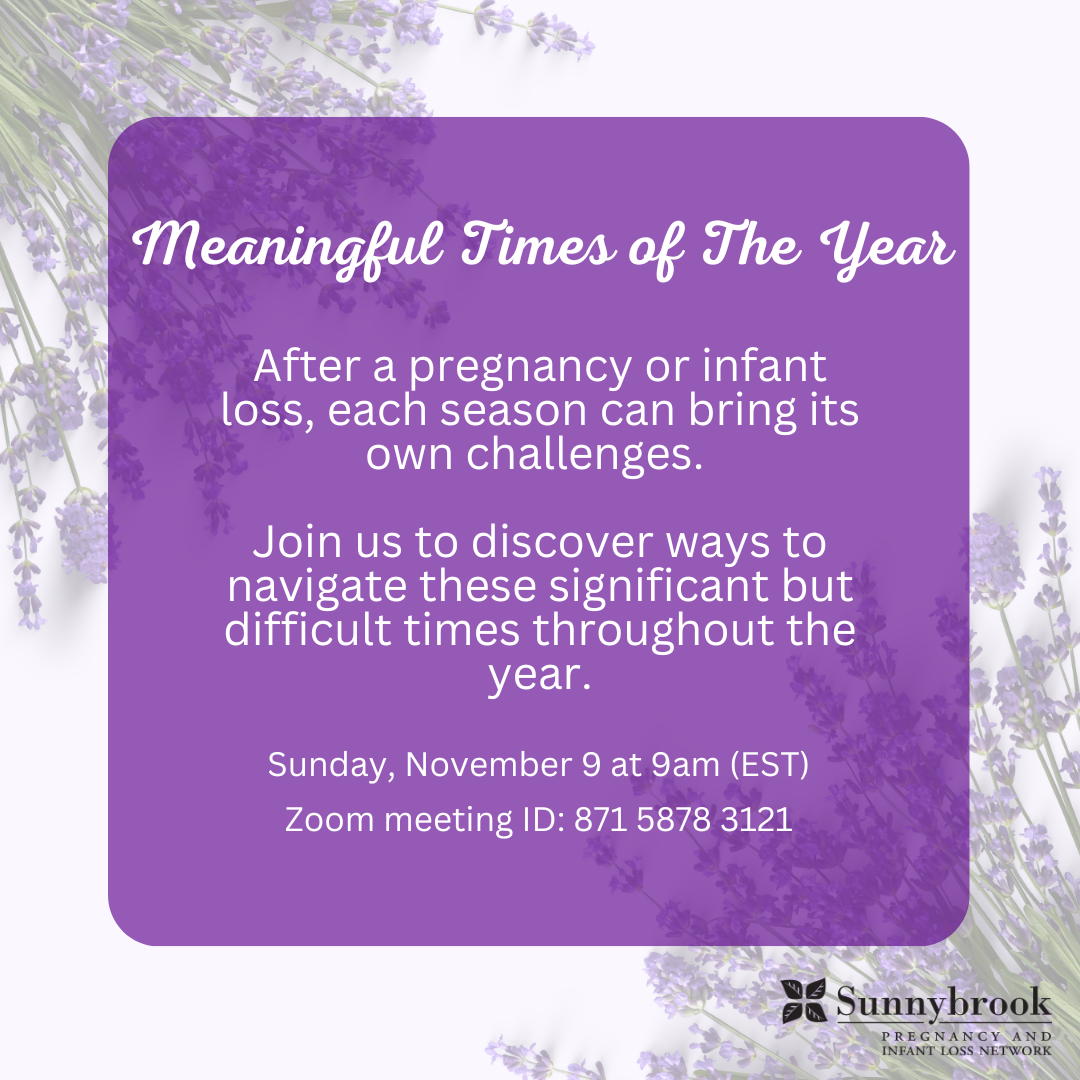 Meaningful Times of The Year

After a pregnancy or infant loss, each season can bring its own challenges.

Join us to discover ways to navigate these significant but difficult times throughout the year.

Sunday, November 9 at 9am (EST)

Zoom meeting ID: 871 5878 3121

Sunnybrook
PREGNANCY AND INFANT LOSS NETWORK